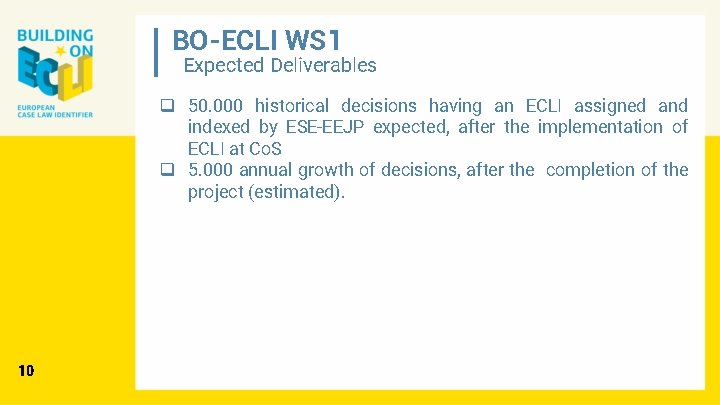 BUILDING ON ECLI

EUROPEAN CASE LAW IDENTIFIER

BO-ECLI WS1

Expected Deliverables

❑ 50.000 historical decisions having an ECLI assigned and indexed by ESE-EEJP expected, after the implementation of ECLI at CoS

❑ 5.000 annual growth of decisions, after the completion of the project (estimated).

10